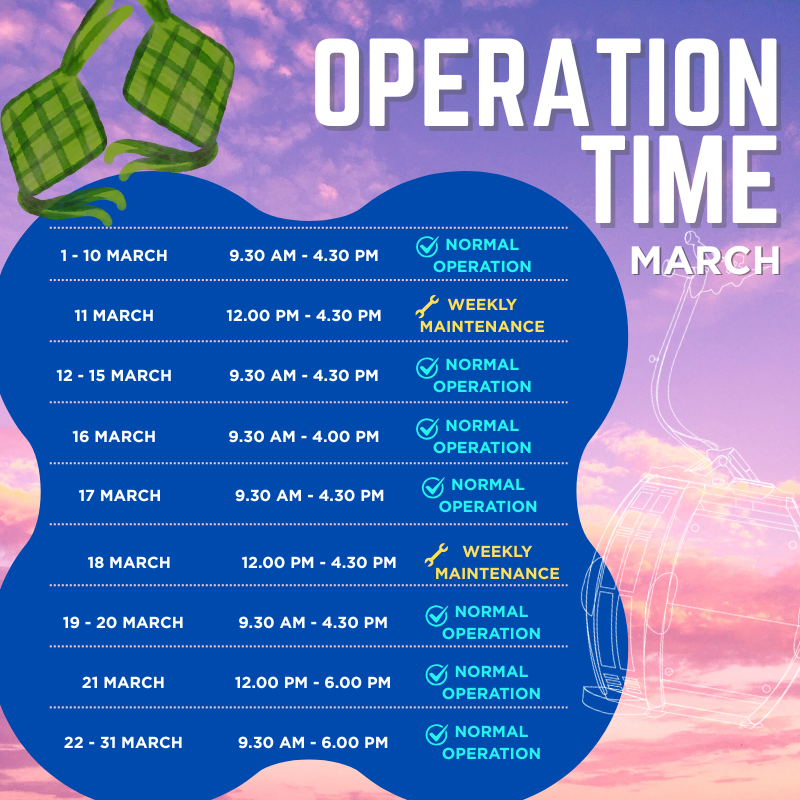 OPERATION TIME
MARCH

| | | |
|---|---|---|
| 1 - 10 MARCH | 9.30 AM - 4.30 PM | NORMAL OPERATION |
| 11 MARCH | 12.00 PM - 4.30 PM | WEEKLY MAINTENANCE |
| 12 - 15 MARCH | 9.30 AM - 4.30 PM | NORMAL OPERATION |
| 16 MARCH | 9.30 AM - 4.00 PM | NORMAL OPERATION |
| 17 MARCH | 9.30 AM - 4.30 PM | NORMAL OPERATION |
| 18 MARCH | 12.00 PM - 4.30 PM | WEEKLY MAINTENANCE |
| 19 - 20 MARCH | 9.30 AM - 4.30 PM | NORMAL OPERATION |
| 21 MARCH | 12.00 PM - 6.00 PM | NORMAL OPERATION |
| 22 - 31 MARCH | 9.30 AM - 6.00 PM | NORMAL OPERATION |